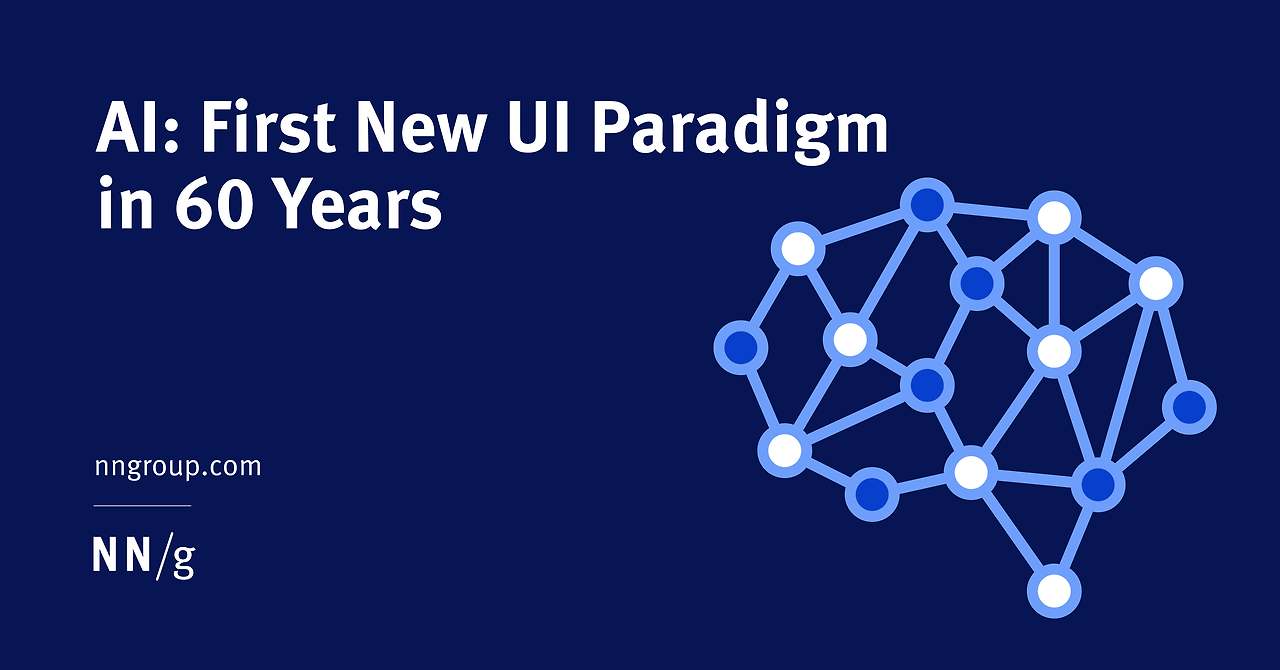 AI: First New UI Paradigm in 60 Years

nngroup.com

NN/g